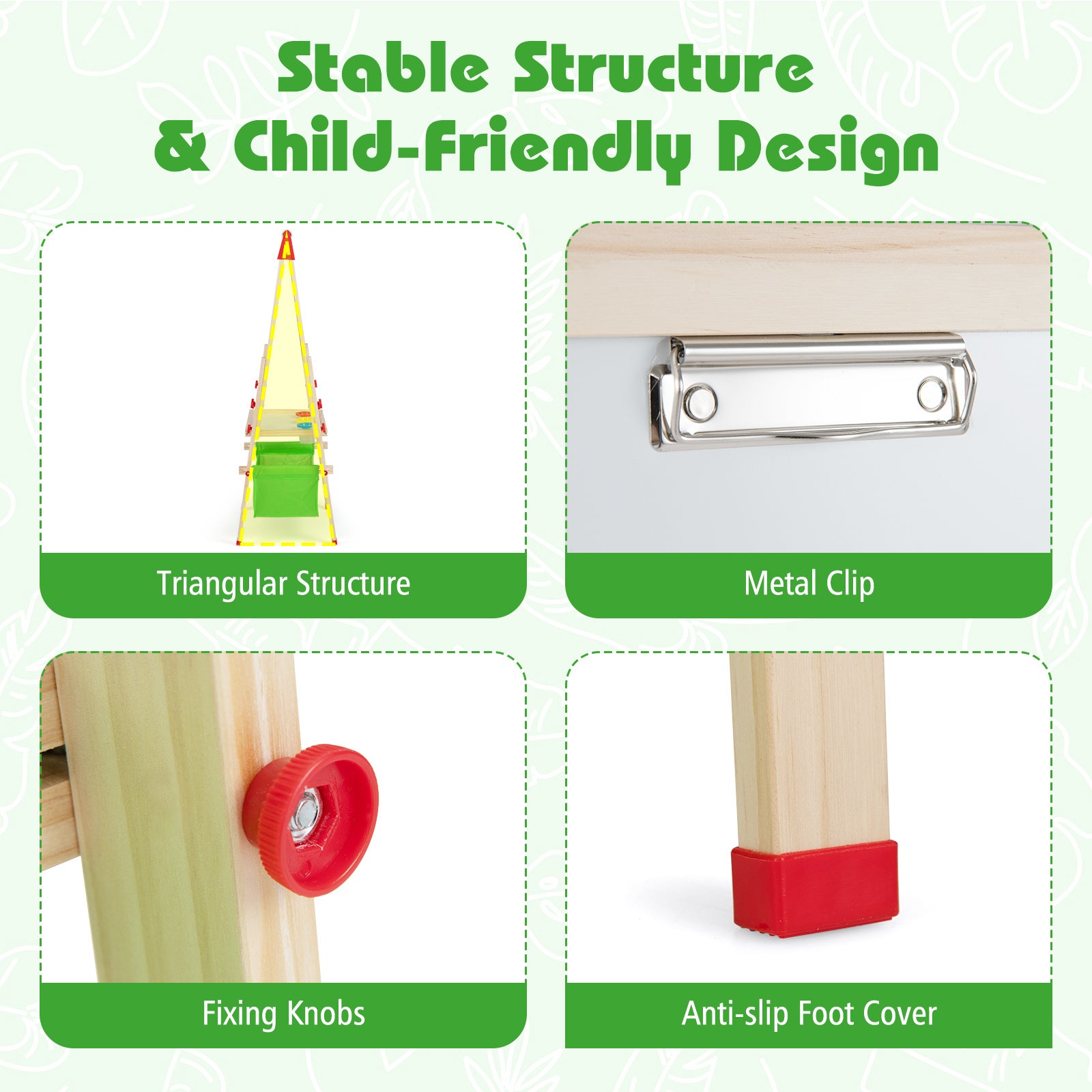 Stable Structure
& Child-Friendly Design

Triangular Structure

Metal Clip

Fixing Knobs

Anti-slip Foot Cover